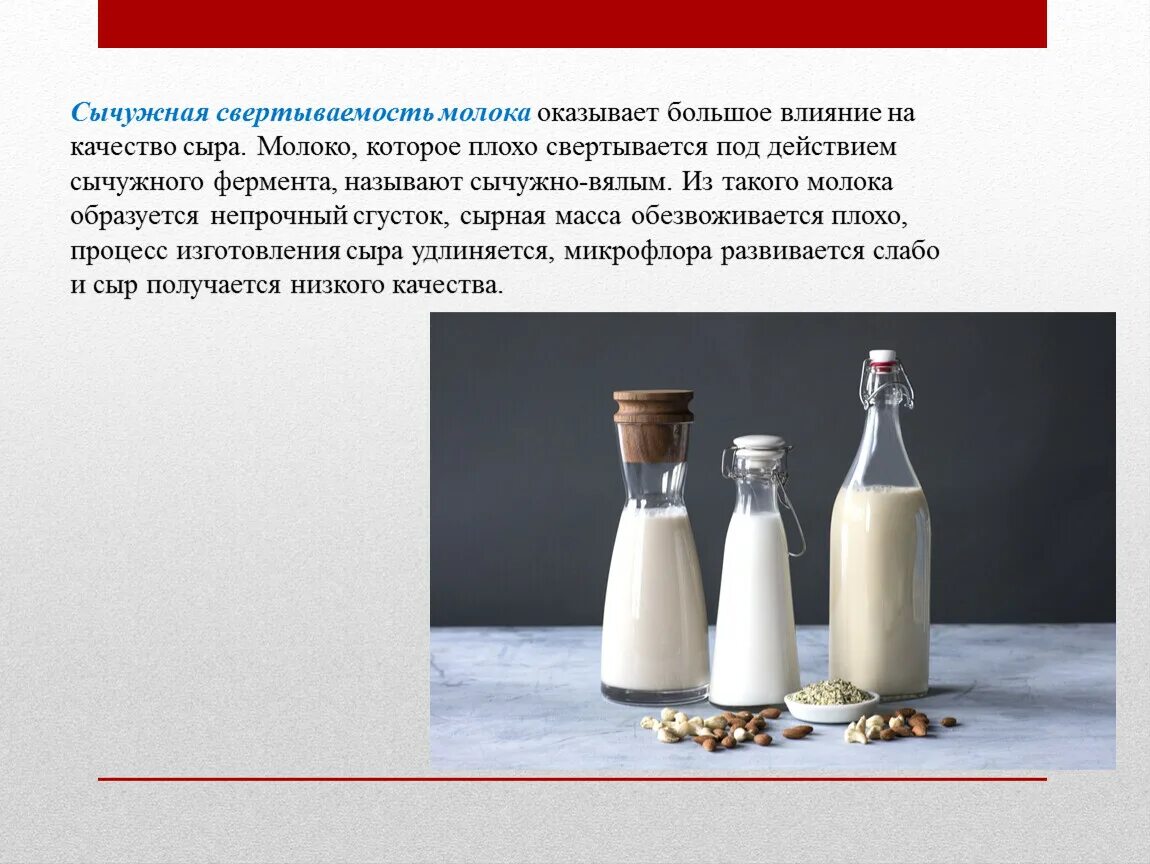 Сычужная свертываемость молока оказывает большое влияние на качество сыра. Молоко, которое плохо свертывается под действием сычужного фермента, называют сычужно-вялым. Из такого молока образуется непрочный сгусток, сырная масса обезвоживается плохо, процесс изготовления сыра удлиняется, микрофлора развивается слабо и сыр получается низкого качества.